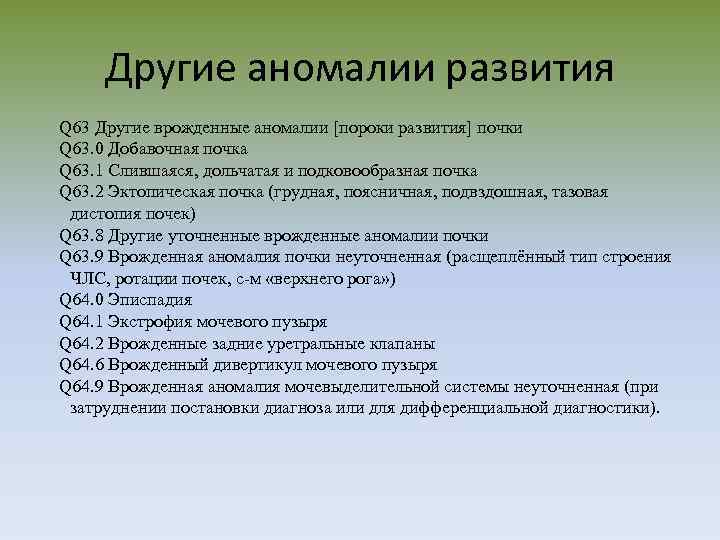 Другие аномалии развития

Q63 Другие врожденные аномалии [пороки развития] почки
Q63.0 Добавочная почка
Q63.1 Слившаяся, дольчатая и подковообразная почка
Q63.2 Эктопическая почка (грудная, поясничная, подвздошная, тазовая дистопия почек)
Q63.8 Другие уточненные врожденные аномалии почки
Q63.9 Врожденная аномалия почки неуточненная (расщеплённый тип строения ЧЛС, ротации почек, с-м «верхнего рога»)
Q64.0 Эписпадия
Q64.1 Экстрофия мочевого пузыря
Q64.2 Врожденные задние уретральные клапаны
Q64.6 Врожденный дивертикул мочевого пузыря
Q64.9 Врожденная аномалия мочевыделительной системы неуточненная (при затруднении постановки диагноза или для дифференциальной диагностики).